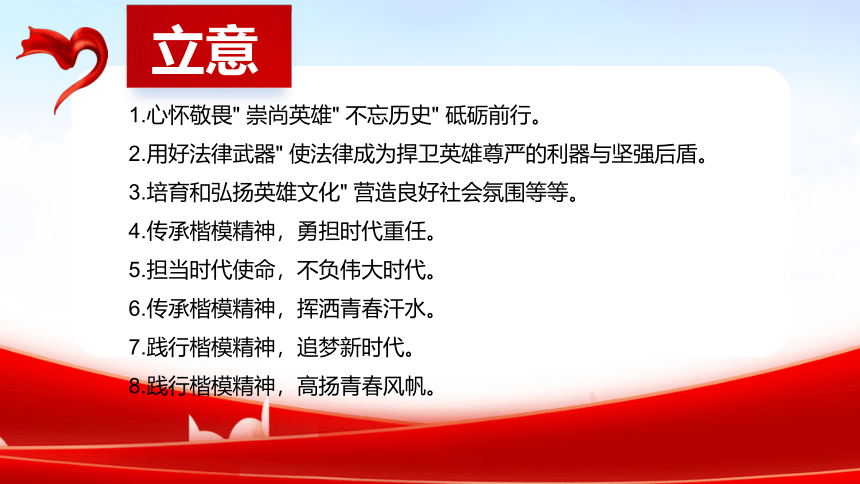 立意

1.心怀敬畏" 崇尚英雄" 不忘历史" 砥砺前行。

2.用好法律武器" 使法律成为捍卫英雄尊严的利器与坚强后盾。

3.培育和弘扬英雄文化" 营造良好社会氛围等等。

4.传承楷模精神，勇担时代重任。

5.担当时代使命，不负伟大时代。

6.传承楷模精神，挥洒青春汗水。

7.践行楷模精神，追梦新时代。

8.践行楷模精神，高扬青春风帆。